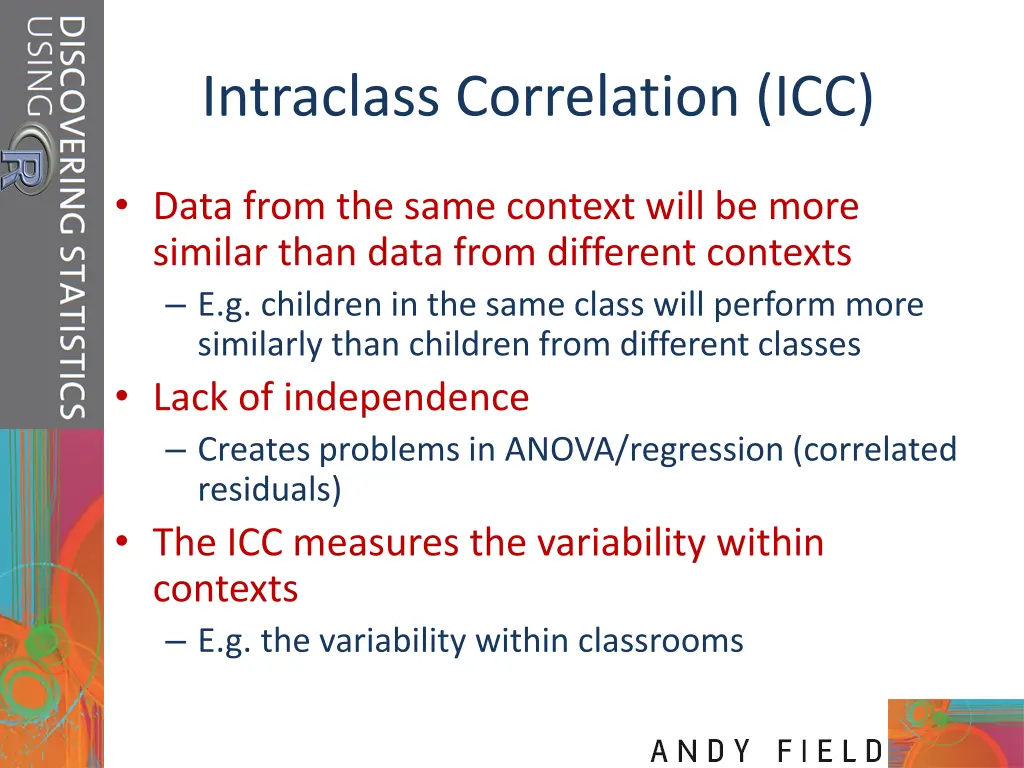 DISCOVERING STATISTICS USING R

Intraclass Correlation (ICC)

• Data from the same context will be more similar than data from different contexts
– E.g. children in the same class will perform more similarly than children from different classes
• Lack of independence
– Creates problems in ANOVA/regression (correlated residuals)
• The ICC measures the variability within contexts
– E.g. the variability within classrooms

ANDY FIELD